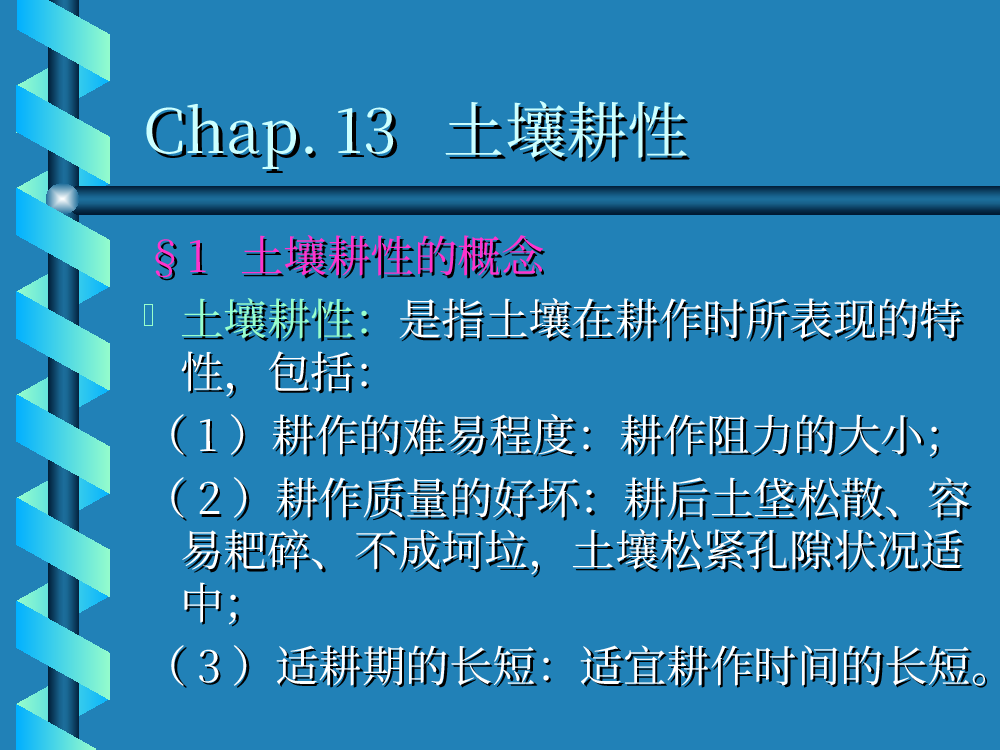 Chap. 13 土壤耕性

§1 土壤耕性的概念

土壤耕性：是指土壤在耕作时所表现的特性，包括：

（1）耕作的难易程度：耕作阻力的大小；

（2）耕作质量的好坏：耕后土垡松散、容易耙碎、不成坷垃，土壤松紧孔隙状况适中；

（3）适耕期的长短：适宜耕作时间的长短。